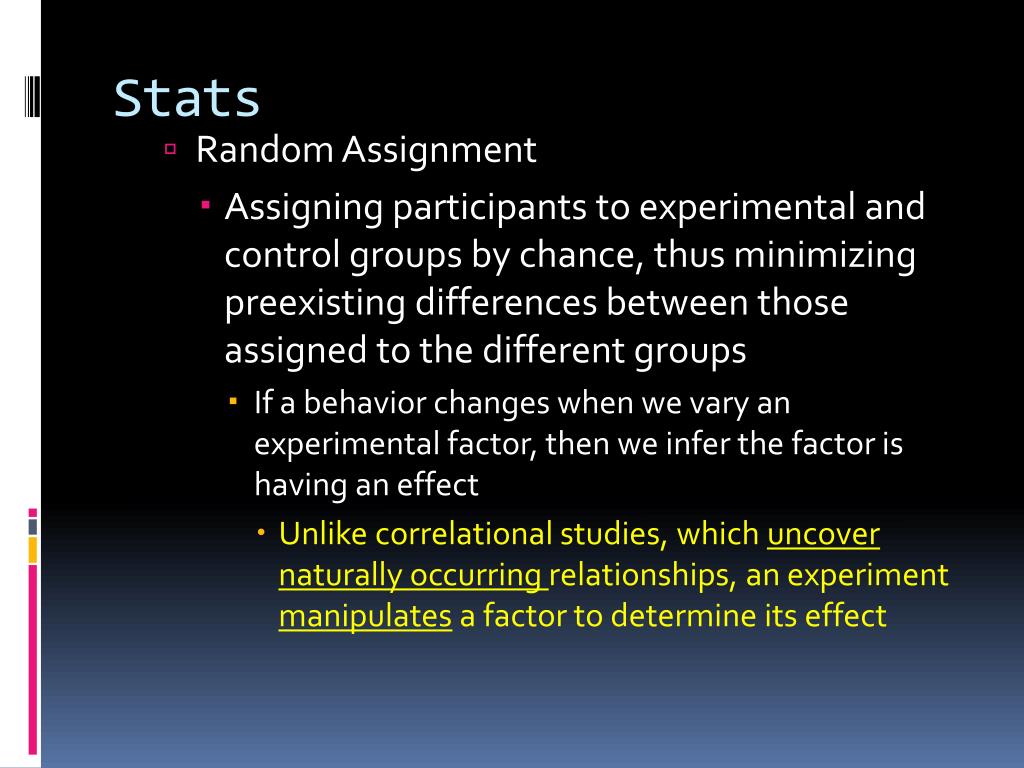 Stats

Random Assignment

Assigning participants to experimental and control groups by chance, thus minimizing preexisting differences between those assigned to the different groups

If a behavior changes when we vary an experimental factor, then we infer the factor is having an effect

Unlike correlational studies, which uncover naturally occurring relationships, an experiment manipulates a factor to determine its effect